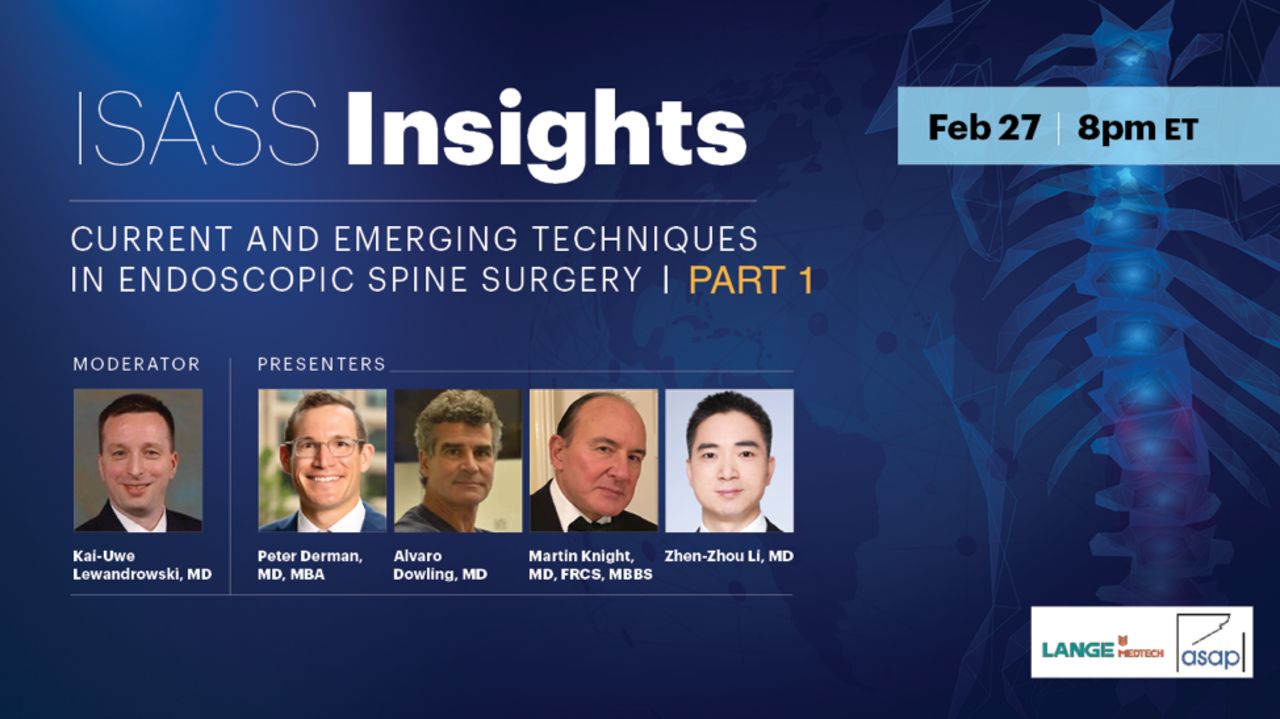 ISASS Insights

Feb 27 | 8pm ET

CURRENT AND EMERGING TECHNIQUES IN ENDOSCOPIC SPINE SURGERY | PART 1

MODERATOR

Kai-Uwe Lewandrowski, MD

PRESENTERS

Peter Derman, MD, MBA

Alvaro Dowling, MD

Martin Knight, MD, FRCS, MBBS

Zhen-Zhou Li, MD

LANGE MEDTECH

asap